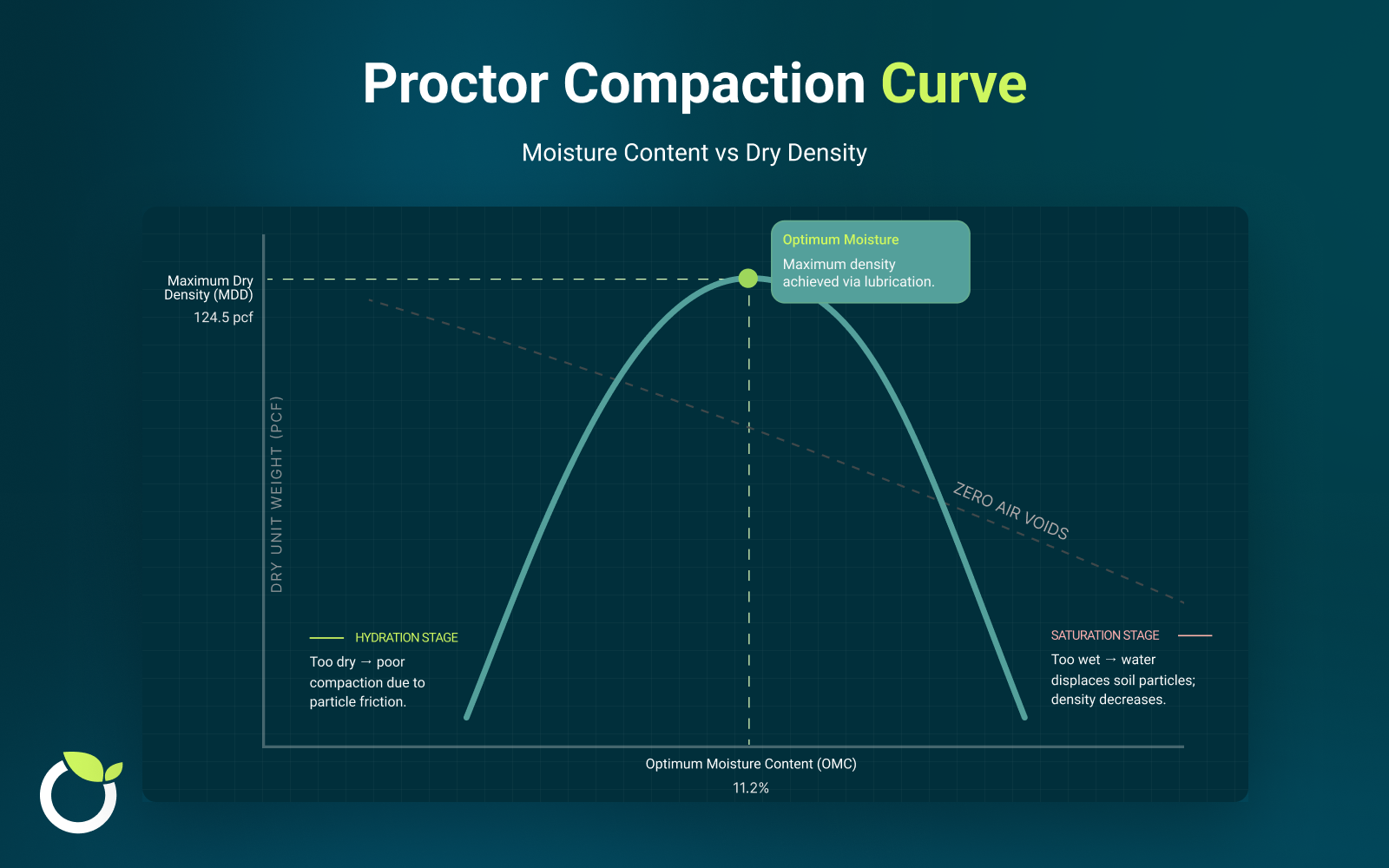 Proctor Compaction Curve

Moisture Content vs Dry Density

Optimum Moisture

Maximum density achieved via lubrication.

Maximum Dry Density (MDD)

124.5 pcf

DRY UNIT WEIGHT (PCF)

ZERO AIR VOIDS

HYDRATION STAGE

Too dry → poor compaction due to particle friction.

SATURATION STAGE

Too wet → water displaces soil particles; density decreases.

Optimum Moisture Content (OMC)

11.2%